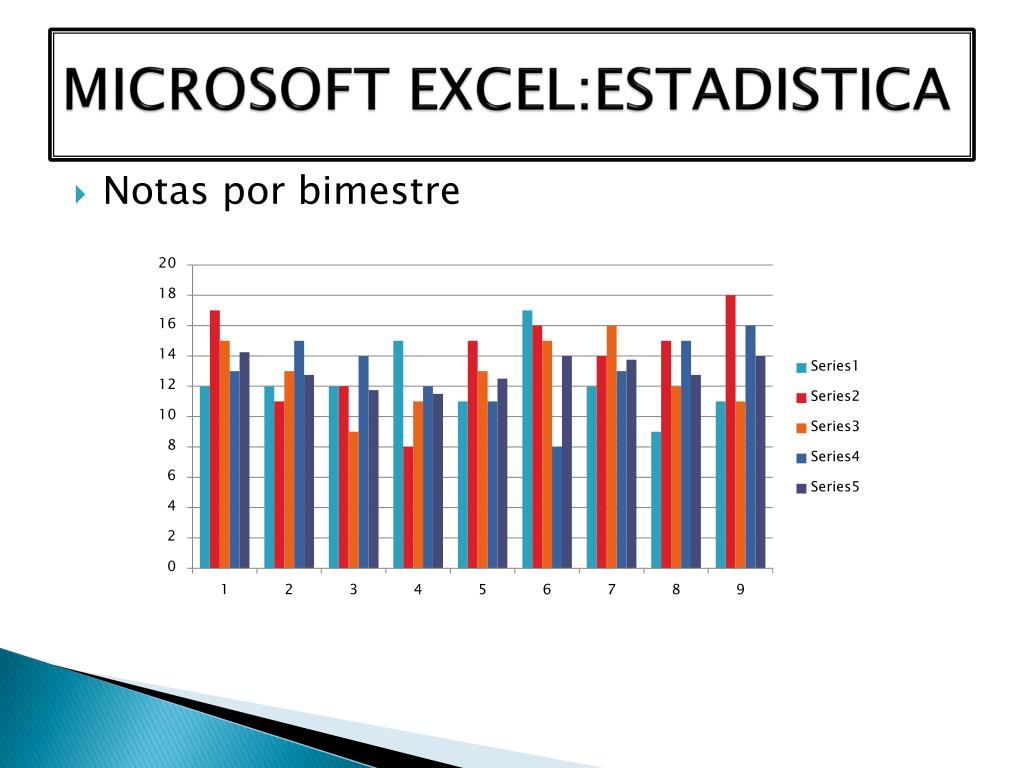 MICROSOFT EXCEL:ESTADISTICA

Notas por bimestre

20
18
16
14
12
10
8
6
4
2
0

1 2 3 4 5 6 7 8 9

Series1
Series2
Series3
Series4
Series5